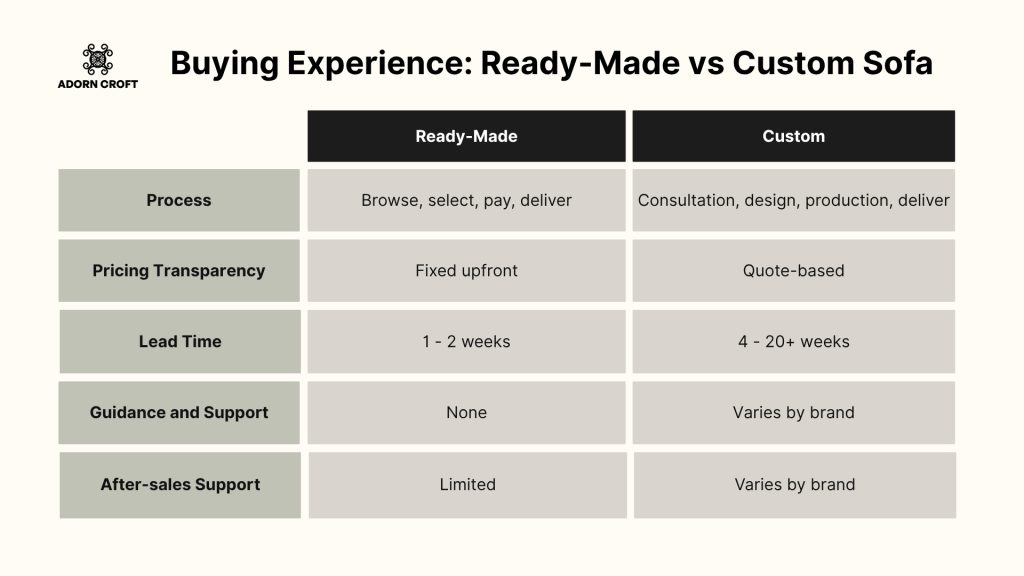 ADORN CROFT

Buying Experience: Ready-Made vs Custom Sofa

| | Ready-Made | Custom |
|---|---|---|
| Process | Browse, select, pay, deliver | Consultation, design, production, deliver |
| Pricing Transparency | Fixed upfront | Quote-based |
| Lead Time | 1 - 2 weeks | 4 - 20+ weeks |
| Guidance and Support | None | Varies by brand |
| After-sales Support | Limited | Varies by brand |